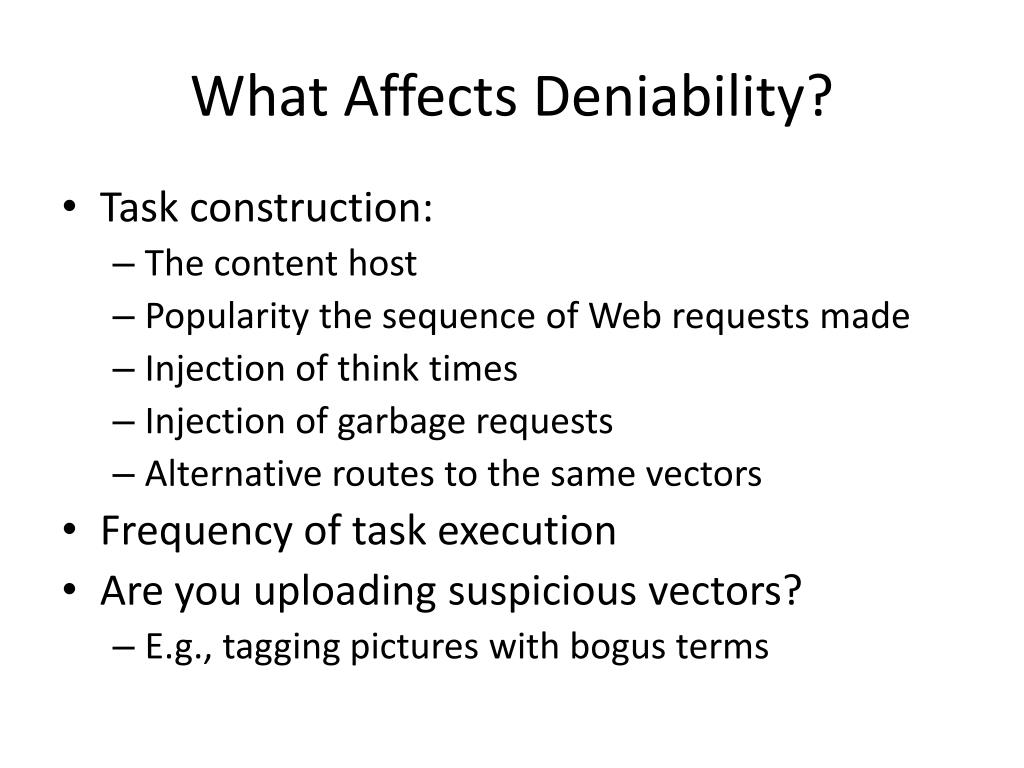 What Affects Deniability?

• Task construction:
– The content host
– Popularity the sequence of Web requests made
– Injection of think times
– Injection of garbage requests
– Alternative routes to the same vectors
• Frequency of task execution
• Are you uploading suspicious vectors?
– E.g., tagging pictures with bogus terms